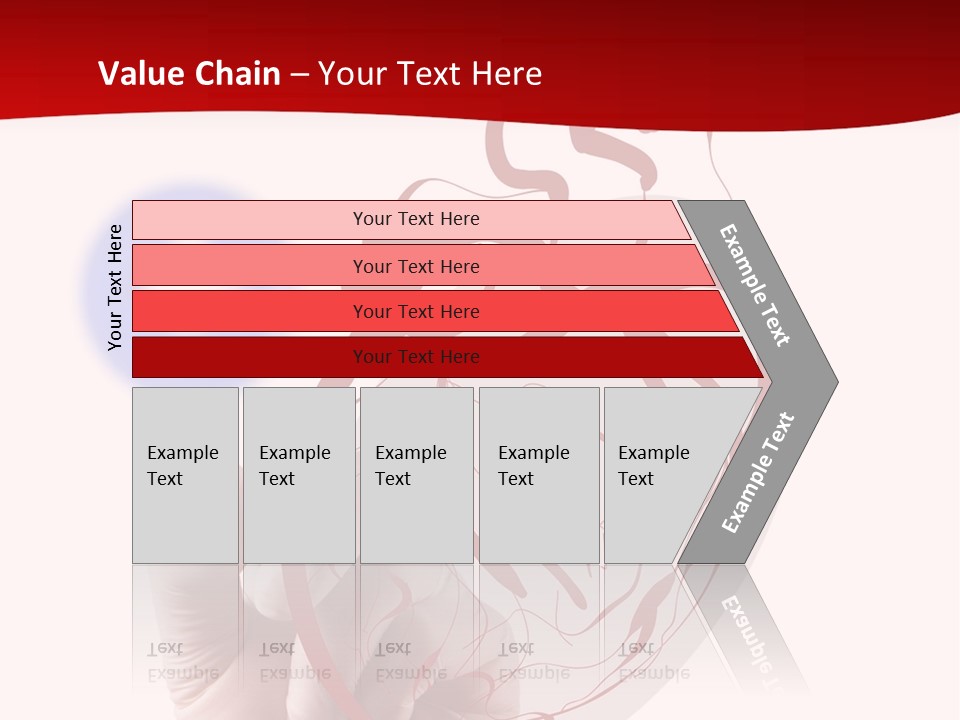 Value Chain – Your Text Here

Your Text Here

Your Text Here

Your Text Here

Your Text Here

Your Text Here

Example Text

Example Text

Example Text

Example Text

Example Text

Example Text

Example Text